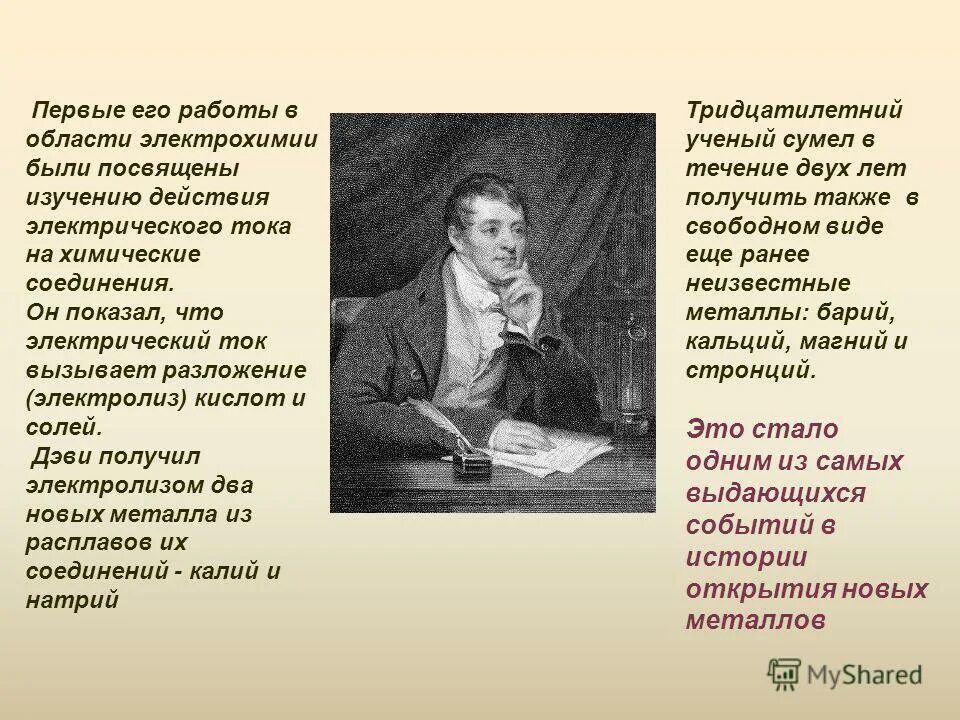 Первые его работы в области электрохимии были посвящены изучению действия электрического тока на химические соединения.
Он показал, что электрический ток вызывает разложение (электролиз) кислот и солей.
Дэви получил электролизом два новых металла из расплавов их соединений - калий и натрий

Тридцатилетний ученый сумел в течение двух лет получить также в свободном виде еще ранее неизвестные металлы: барий, кальций, магний и стронций.

Это стало одним из самых выдающихся событий в истории открытия новых металлов

MyShared